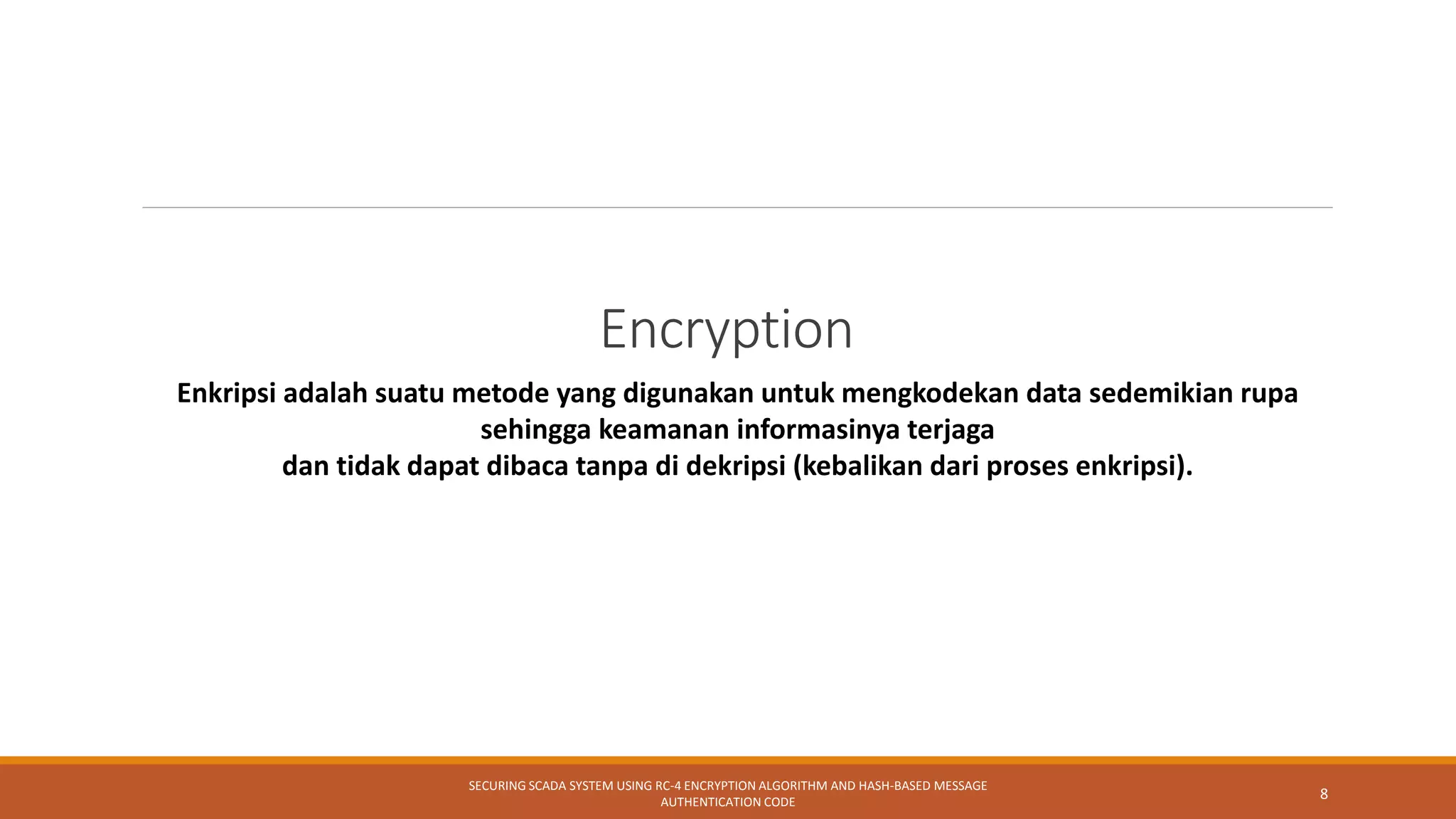 Encryption

Enkripsi adalah suatu metode yang digunakan untuk mengkodekan data sedemikian rupa sehingga keamanan informasinya terjaga
dan tidak dapat dibaca tanpa di dekripsi (kebalikan dari proses enkripsi).

SECURING SCADA SYSTEM USING RC-4 ENCRYPTION ALGORITHM AND HASH-BASED MESSAGE AUTHENTICATION CODE

8